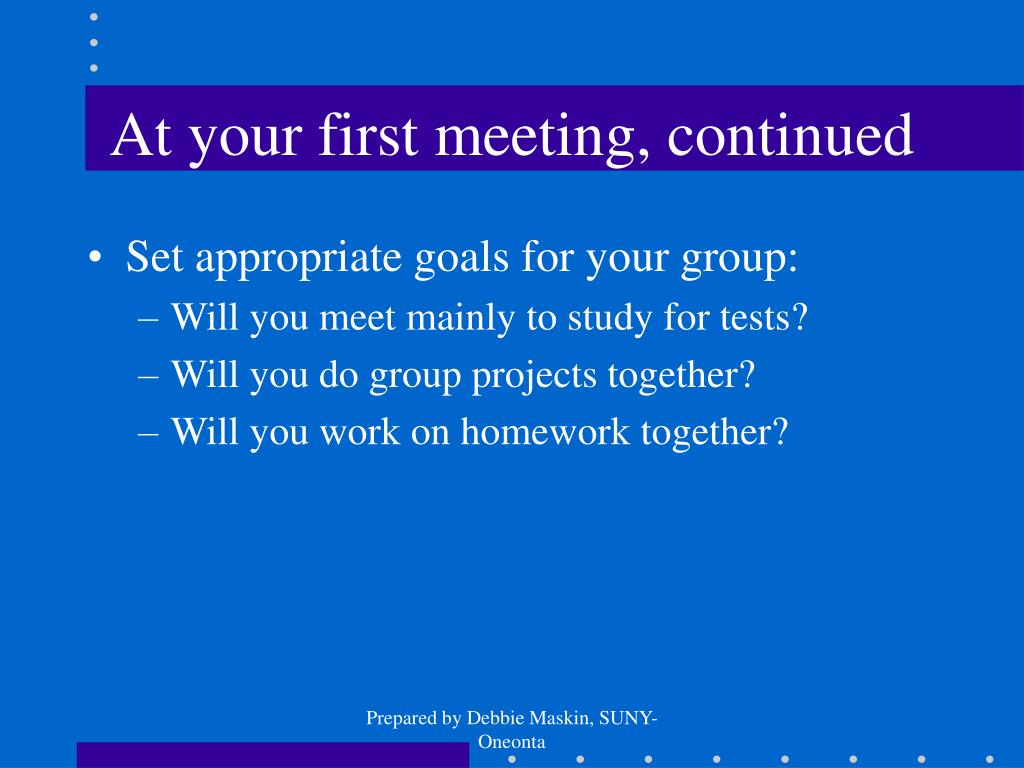 At your first meeting, continued

• Set appropriate goals for your group:
– Will you meet mainly to study for tests?
– Will you do group projects together?
– Will you work on homework together?

Prepared by Debbie Maskin, SUNY-Oneonta